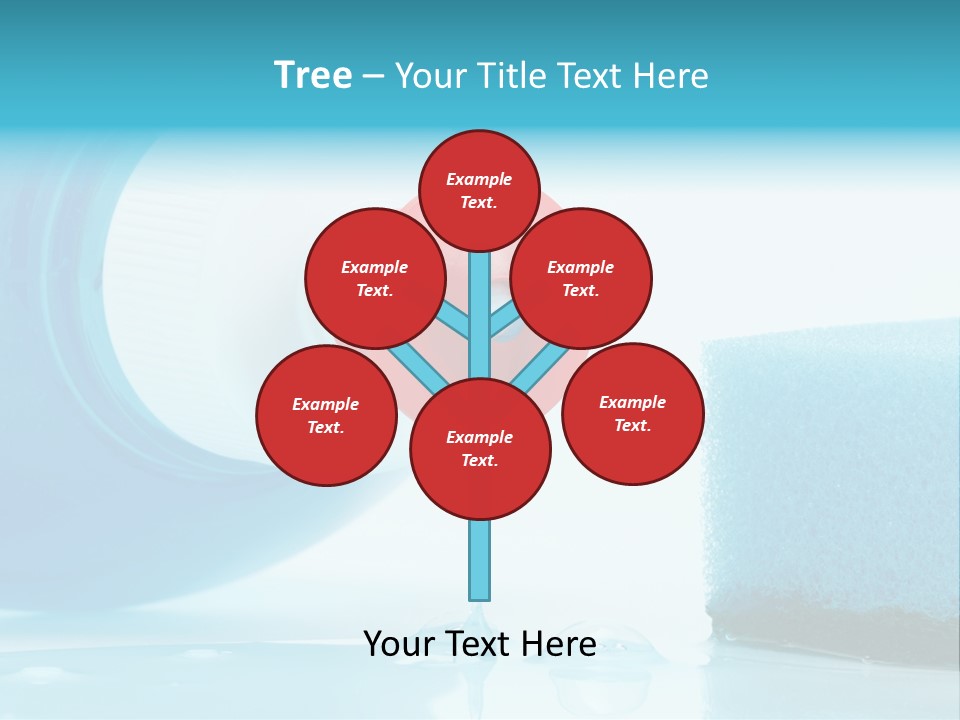 Tree – Your Title Text Here

Example Text.

Example Text.

Example Text.

Example Text.

Example Text.

Example Text.

Your Text Here